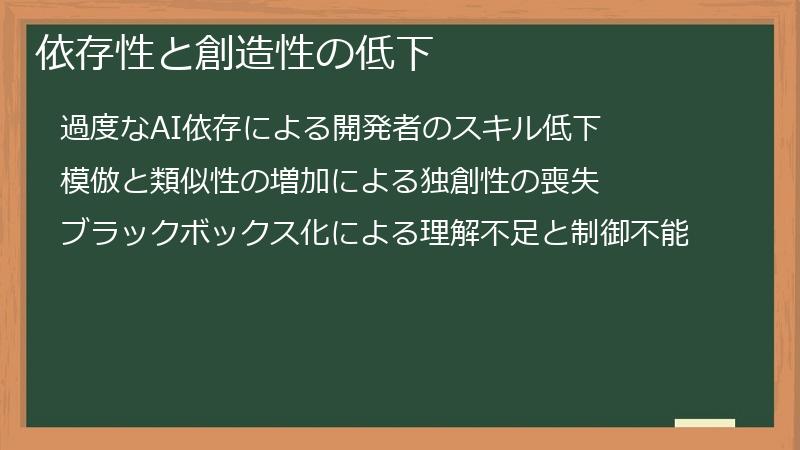 依存性と創造性の低下

過度なAI依存による開発者のスキル低下

模倣と類似性の増加による独創性の喪失

ブラックボックス化による理解不足と制御不能